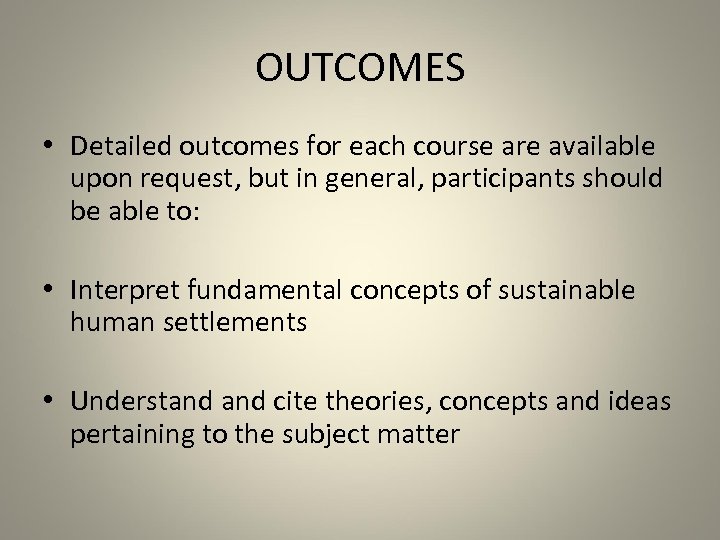 OUTCOMES

• Detailed outcomes for each course are available upon request, but in general, participants should be able to:

• Interpret fundamental concepts of sustainable human settlements

• Understand and cite theories, concepts and ideas pertaining to the subject matter